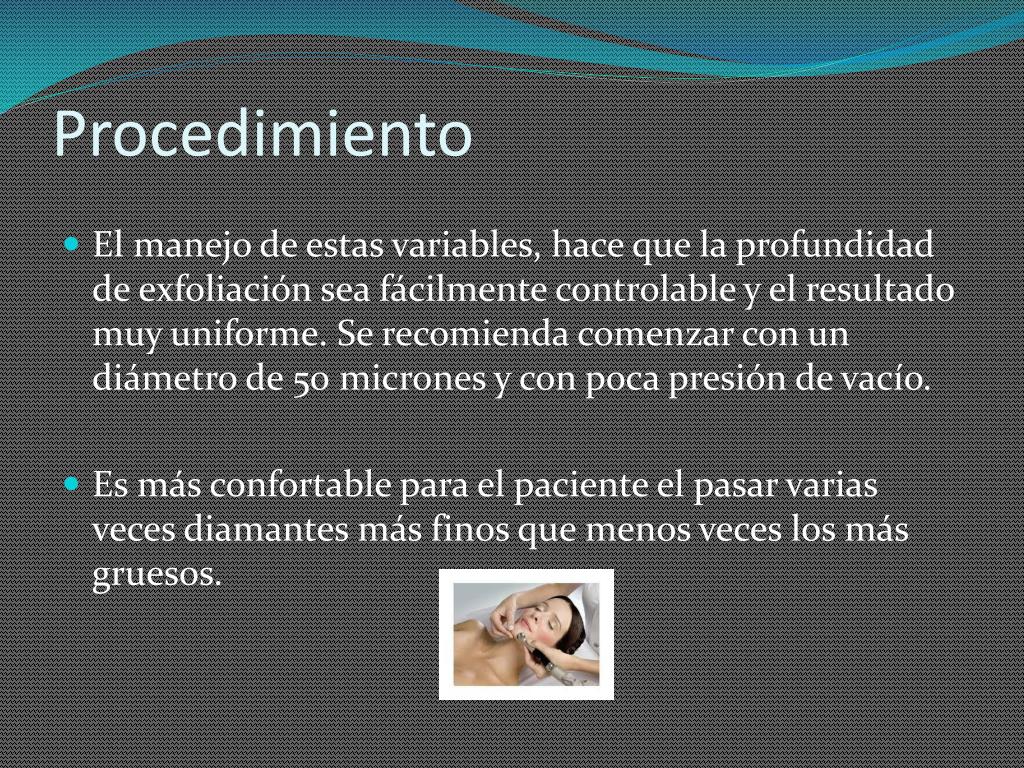 Procedimiento

El manejo de estas variables, hace que la profundidad de exfoliación sea fácilmente controlable y el resultado muy uniforme. Se recomienda comenzar con un diámetro de 50 micrones y con poca presión de vacío.

Es más confortable para el paciente el pasar varias veces diamantes más finos que menos veces los más gruesos.